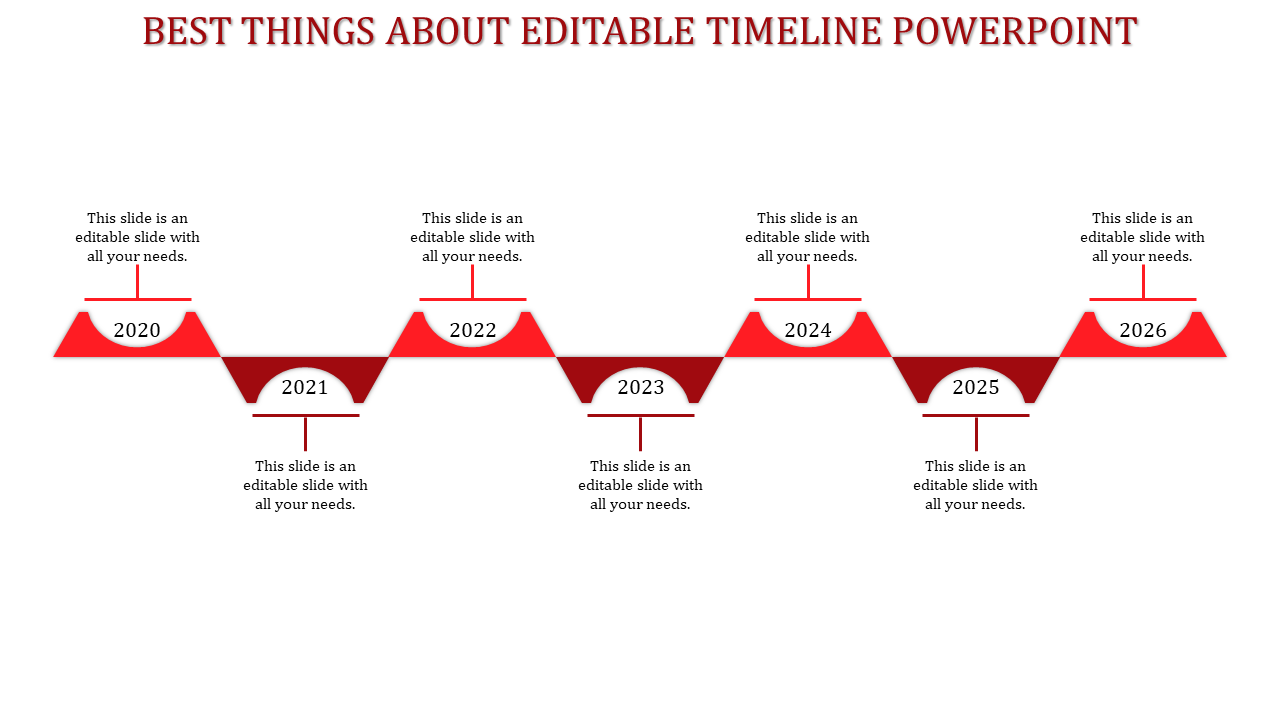 BEST THINGS ABOUT EDITABLE TIMELINE POWERPOINT

This slide is an editable slide with all your needs.

2020

2021

This slide is an editable slide with all your needs.

This slide is an editable slide with all your needs.

2022

2023

This slide is an editable slide with all your needs.

This slide is an editable slide with all your needs.

2024

2025

This slide is an editable slide with all your needs.

This slide is an editable slide with all your needs.

2026